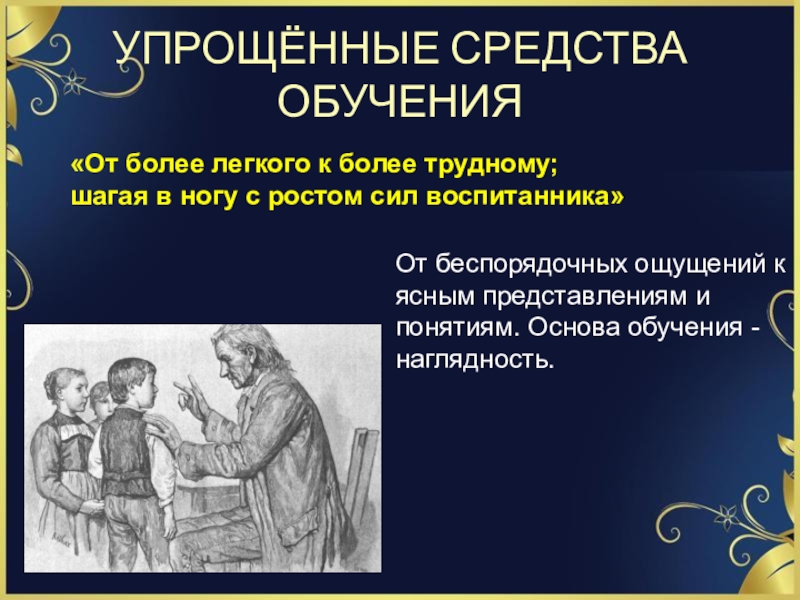 УПРОЩЁННЫЕ СРЕДСТВА ОБУЧЕНИЯ

«От более легкого к более трудному; шагая в ногу с ростом сил воспитанника»

От беспорядочных ощущений к ясным представлениям и понятиям. Основа обучения - наглядность.